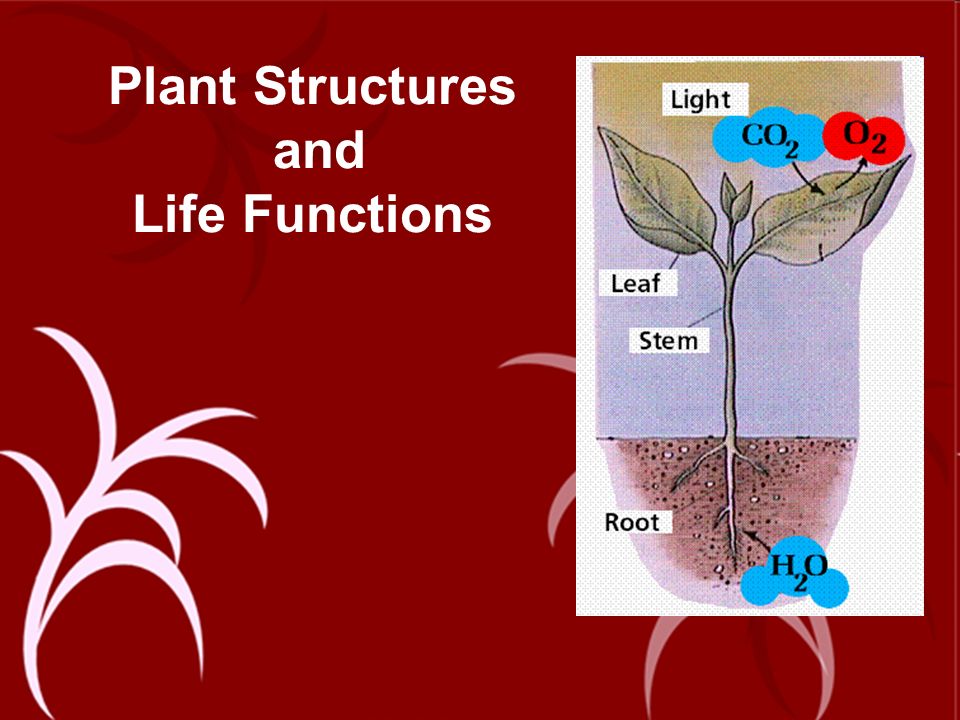 Plant Structures
and
Life Functions

Light
$CO_2$
$O_2$
Leaf
Stem
Root
$H_2O$